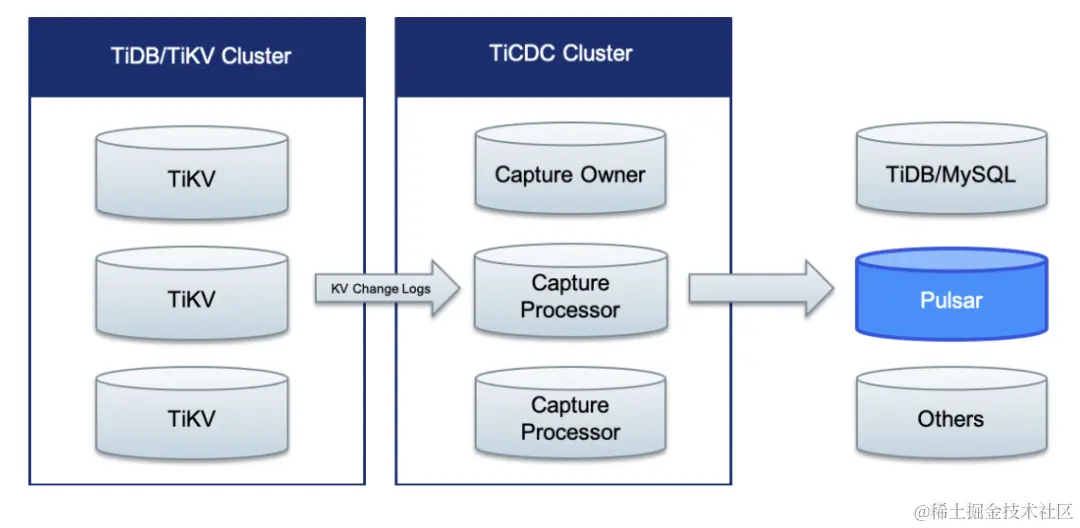 TiDB/TiKV Cluster

TiKV

TiKV

TiKV

KV Change Logs

TiCDC Cluster

Capture Owner

Capture Processor

Capture Processor

TiDB/MySQL

Pulsar

Others

@稀土掘金技术社区